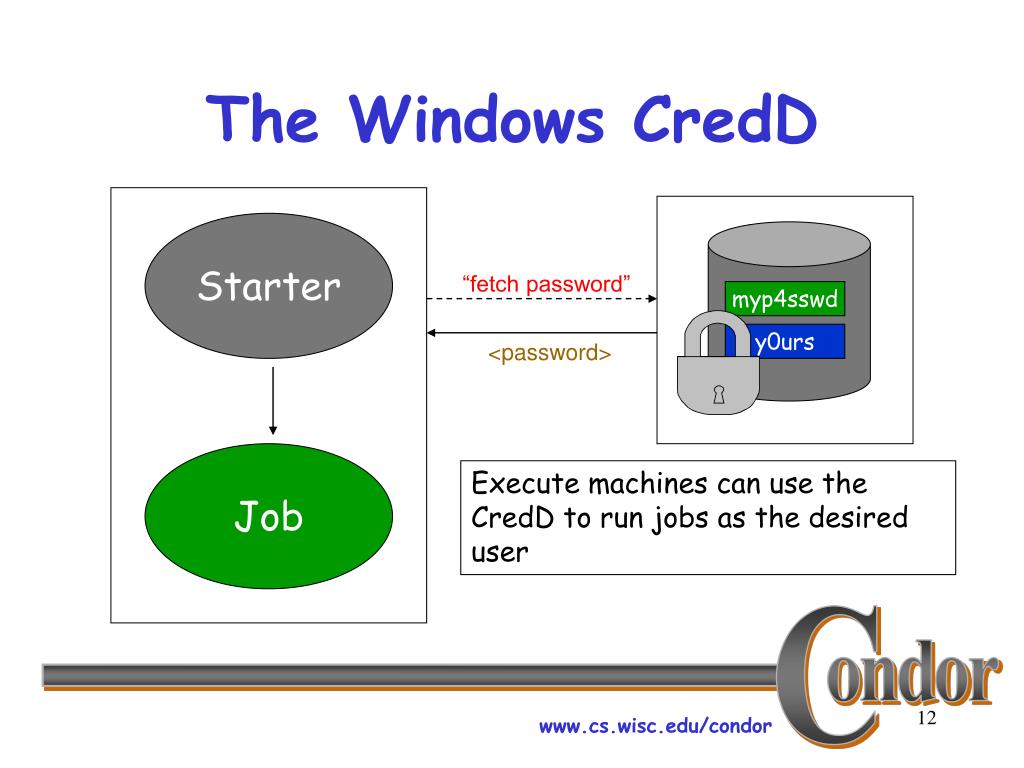 The Windows CredD

Starter

Job

"fetch password"

<password>

myp4sswd

y0urs

Execute machines can use the CredD to run jobs as the desired user

Condor

www.cs.wisc.edu/condor

12